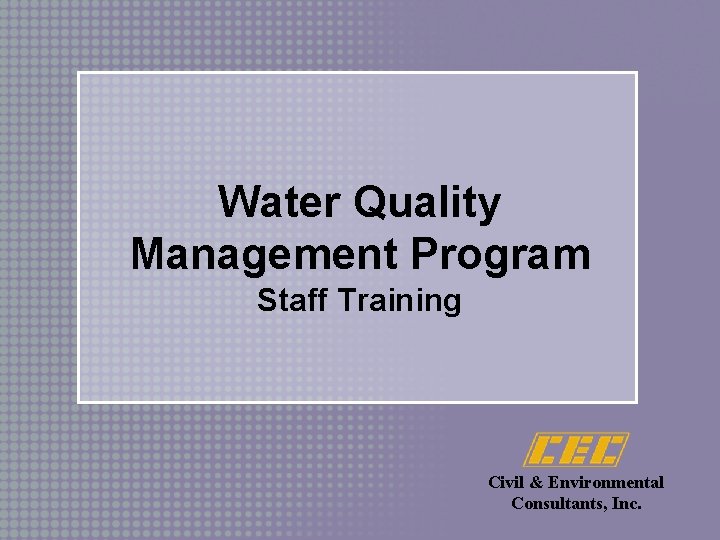 Water Quality Management Program
Staff Training

CEC
Civil & Environmental Consultants, Inc.